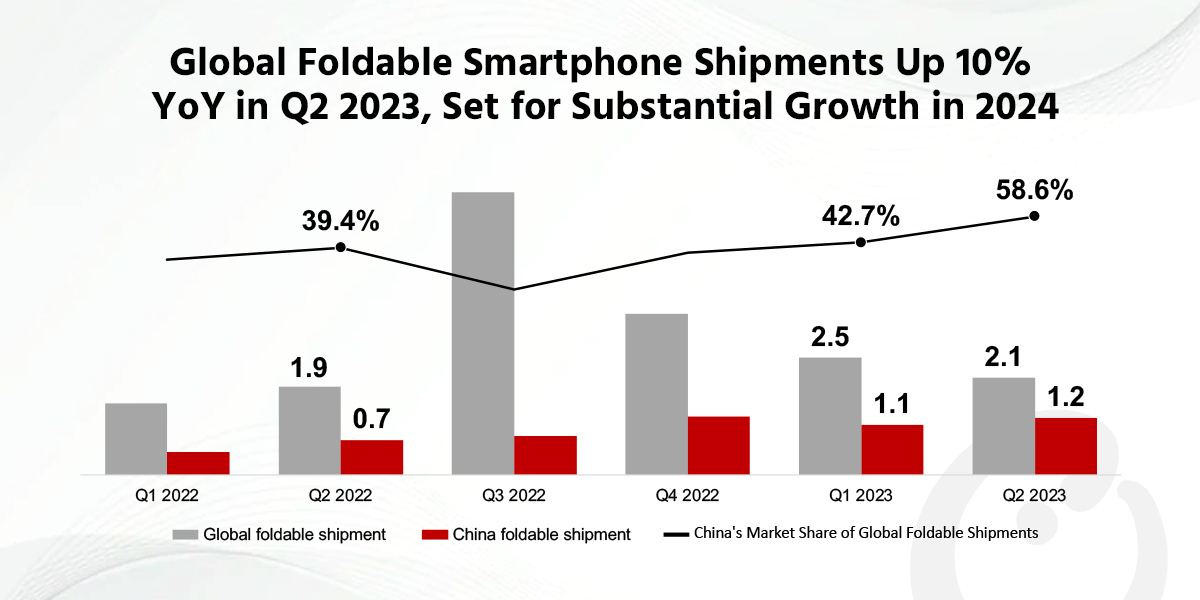 Global Foldable Smartphone Shipments Up 10% YoY in Q2 2023, Set for Substantial Growth in 2024

39.4%
42.7%
58.6%

1.9
0.7
2.5
1.1
2.1
1.2

Q1 2022
Q2 2022
Q3 2022
Q4 2022
Q1 2023
Q2 2023

Global foldable shipment
China foldable shipment
China's Market Share of Global Foldable Shipments